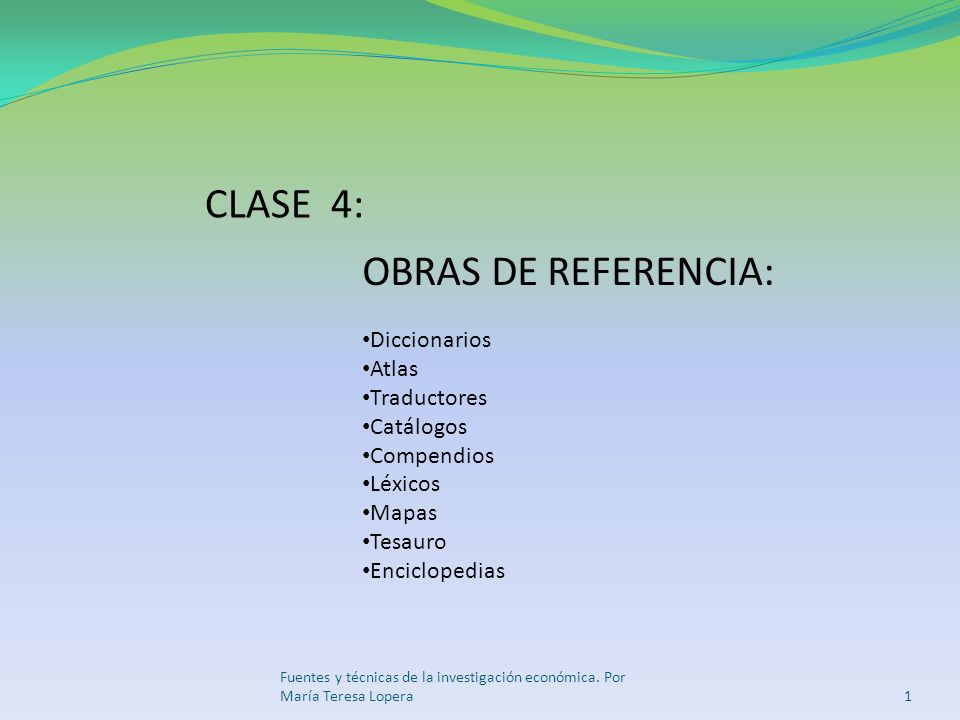 CLASE 4:

OBRAS DE REFERENCIA:

•Diccionarios
•Atlas
•Traductores
•Catálogos
•Compendios
•Léxicos
•Mapas
•Tesauro
•Enciclopedias

Fuentes y técnicas de la investigación económica. Por María Teresa Lopera

1